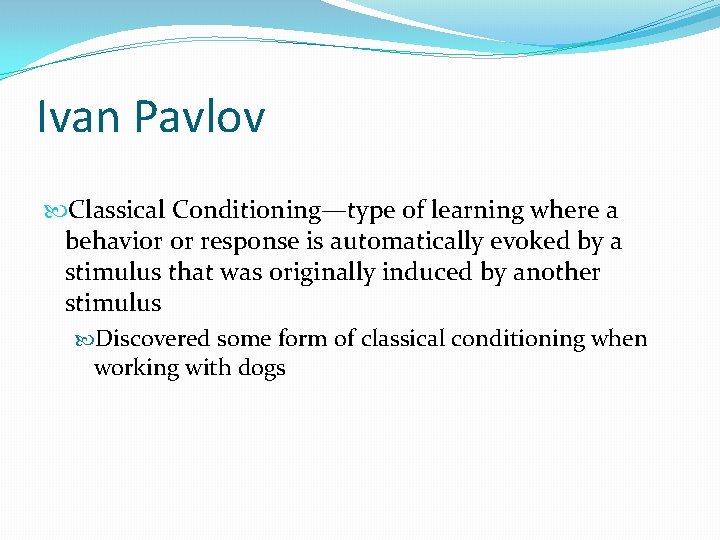 Ivan Pavlov

Classical Conditioning—type of learning where a behavior or response is automatically evoked by a stimulus that was originally induced by another stimulus

Discovered some form of classical conditioning when working with dogs